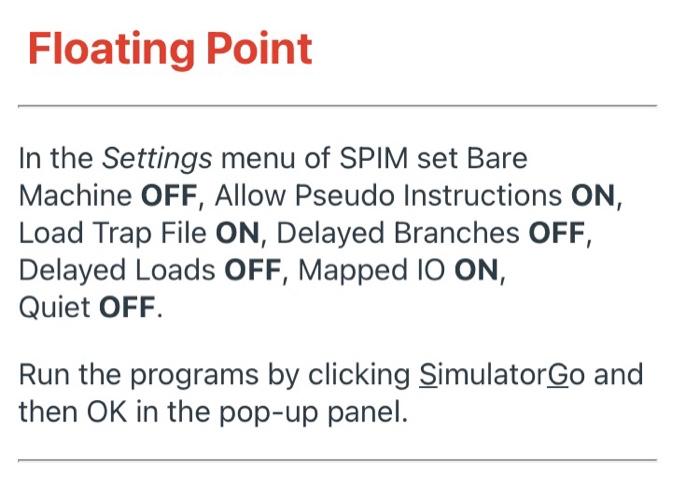 Floating Point

In the Settings menu of SPIM set Bare Machine OFF, Allow Pseudo Instructions ON, Load Trap File ON, Delayed Branches OFF, Delayed Loads OFF, Mapped IO ON, Quiet OFF.

Run the programs by clicking SimulatorGo and then OK in the pop-up panel.